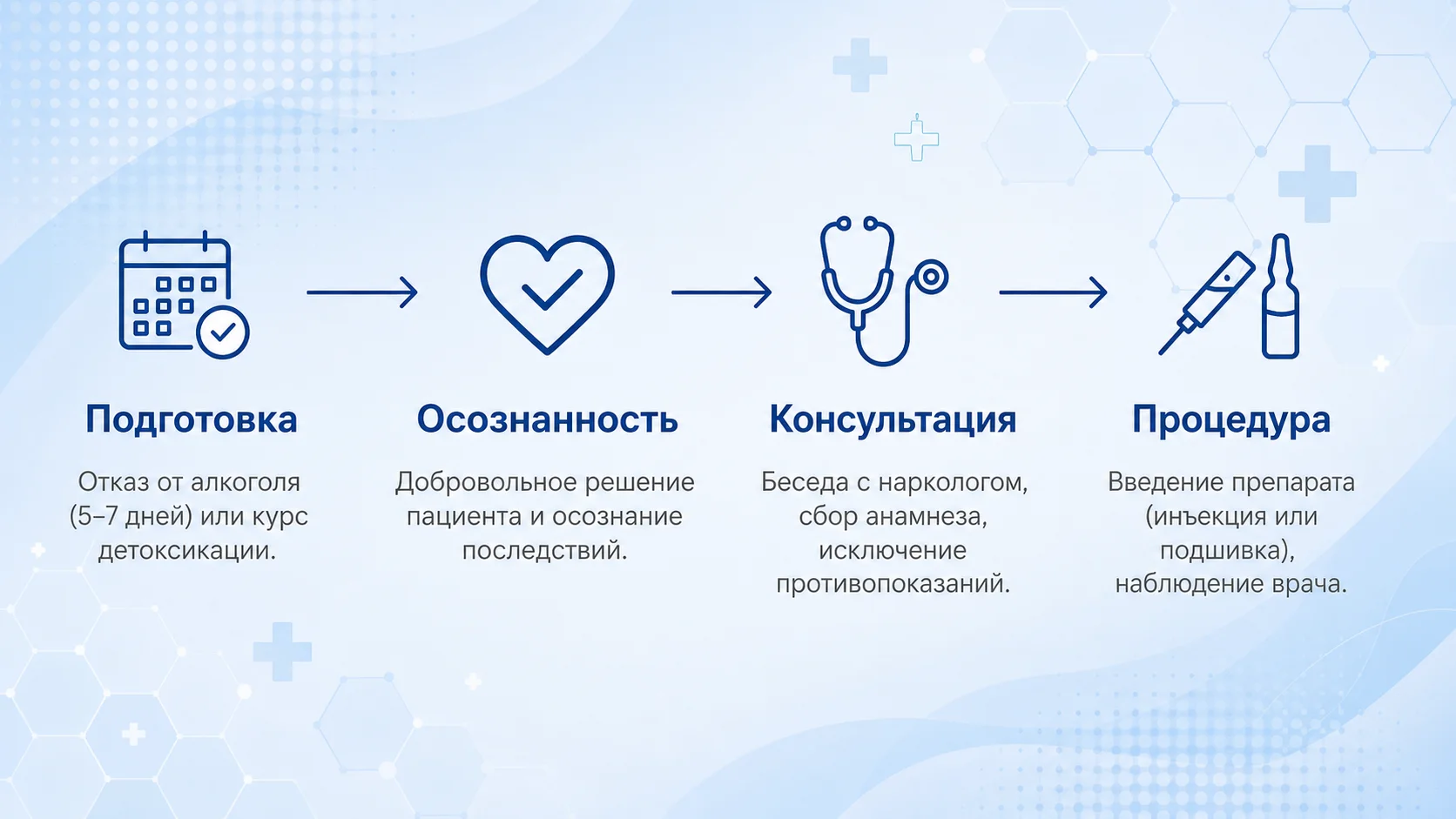 Подготовка

Отказ от алкоголя (5–7 дней) или курс детоксикации.

Осознанность

Добровольное решение пациента и осознание последствий.

Консультация

Беседа с наркологом, сбор анамнеза, исключение противопоказаний.

Процедура

Введение препарата (инъекция или подшивка), наблюдение врача.